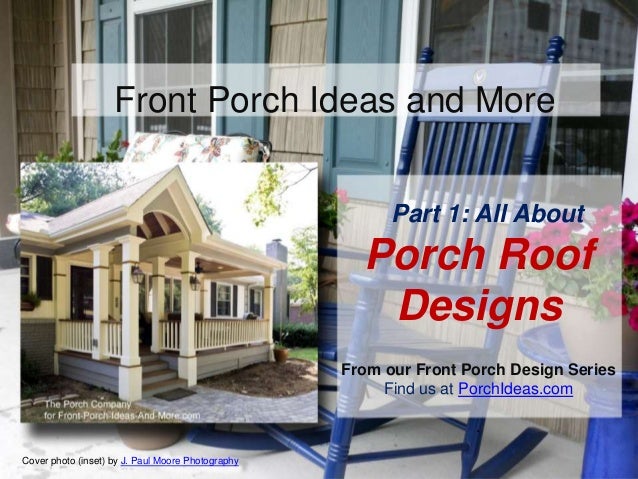 Front Porch Ideas and More

The Porch Company
for Front-Porch-Ideas-And-More.com

Part 1: All About
Porch Roof Designs

From our Front Porch Design Series
Find us at PorchIdeas.com

Cover photo (inset) by J. Paul Moore Photography